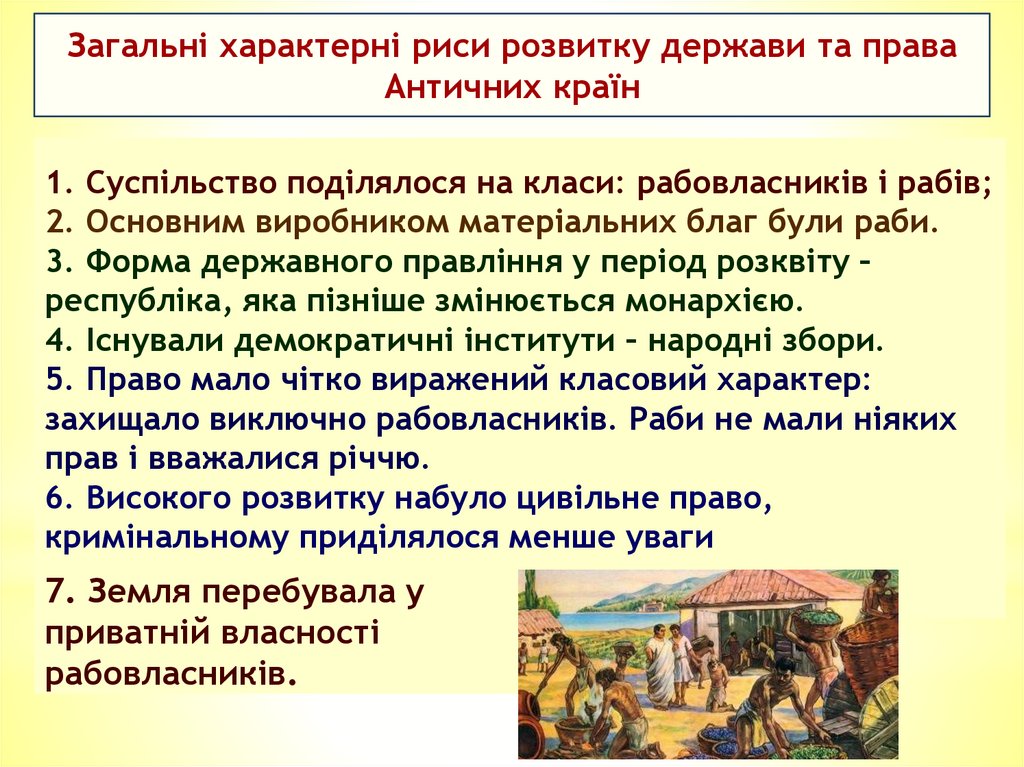 Загальні характерні риси розвитку держави та права Античних країн

1. Суспільство поділялося на класи: рабовласників і рабів;
2. Основним виробником матеріальних благ були раби.
3. Форма державного правління у період розквіту – республіка, яка пізніше змінюється монархією.
4. Існували демократичні інститути – народні збори.
5. Право мало чітко виражений класовий характер: захищало виключно рабовласників. Раби не мали ніяких прав і вважалися річчю.
6. Високого розвитку набуло цивільне право, кримінальному приділялося менше уваги

7. Земля перебувала у приватній власності рабовласників.